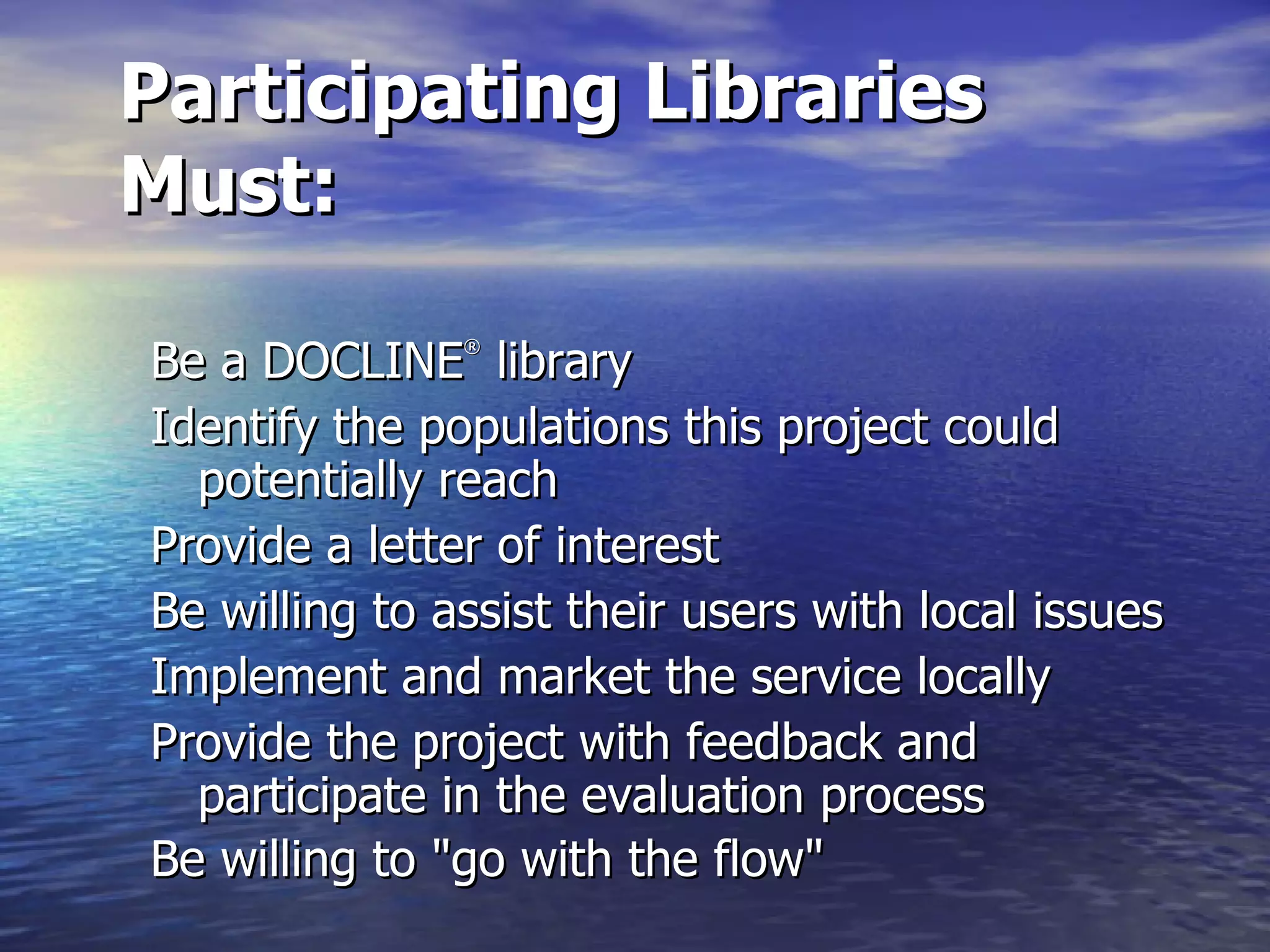 Participating Libraries Must:

Be a DOCLINE® library

Identify the populations this project could potentially reach

Provide a letter of interest

Be willing to assist their users with local issues

Implement and market the service locally

Provide the project with feedback and participate in the evaluation process

Be willing to "go with the flow"